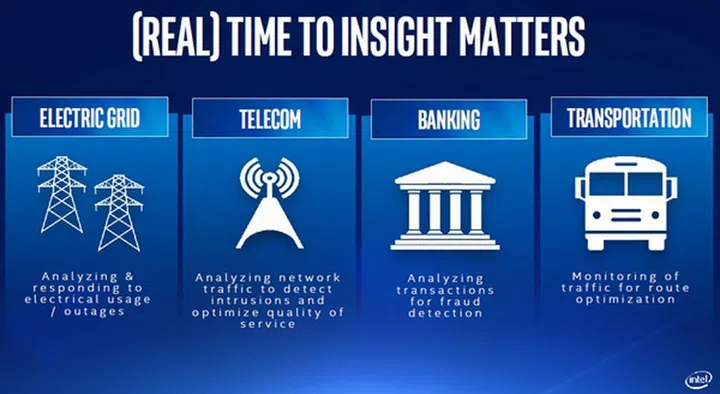 (REAL) TIME TO INSIGHT MATTERS

ELECTRIC GRID

Analyzing & responding to electrical usage / outages

TELECOM

Analyzing network traffic to detect intrusions and optimize quality of service

BANKING

Analyzing transactions for fraud detection

TRANSPORTATION

Monitoring of traffic for route optimization

intel